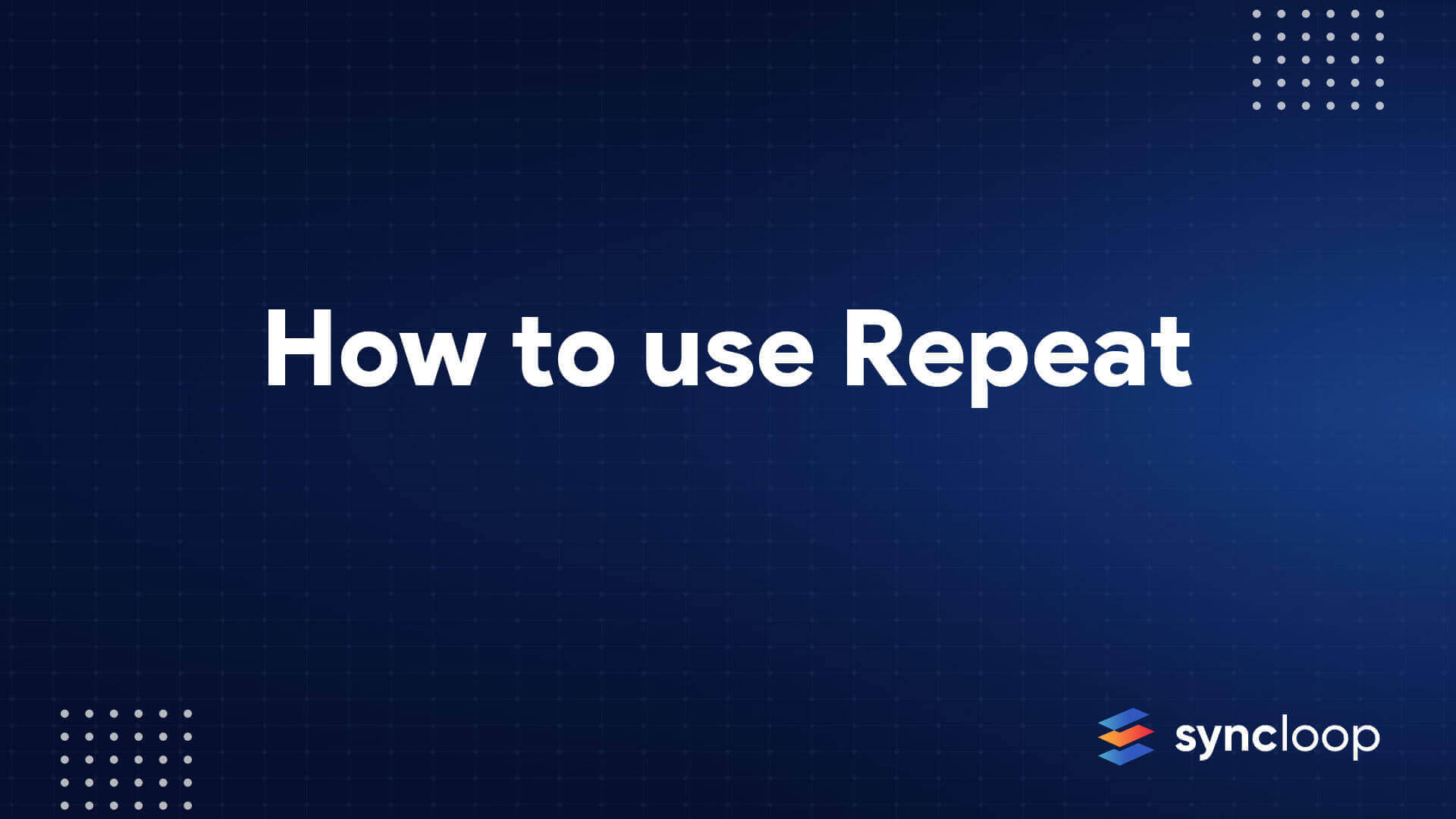 How to use Repeat

syncloop